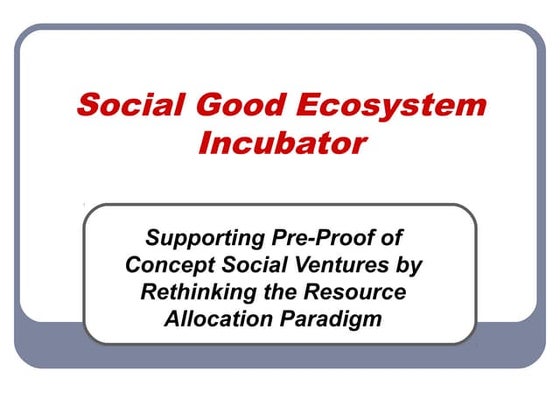 Social Good Ecosystem Incubator

Supporting Pre-Proof of Concept Social Ventures by Rethinking the Resource Allocation Paradigm